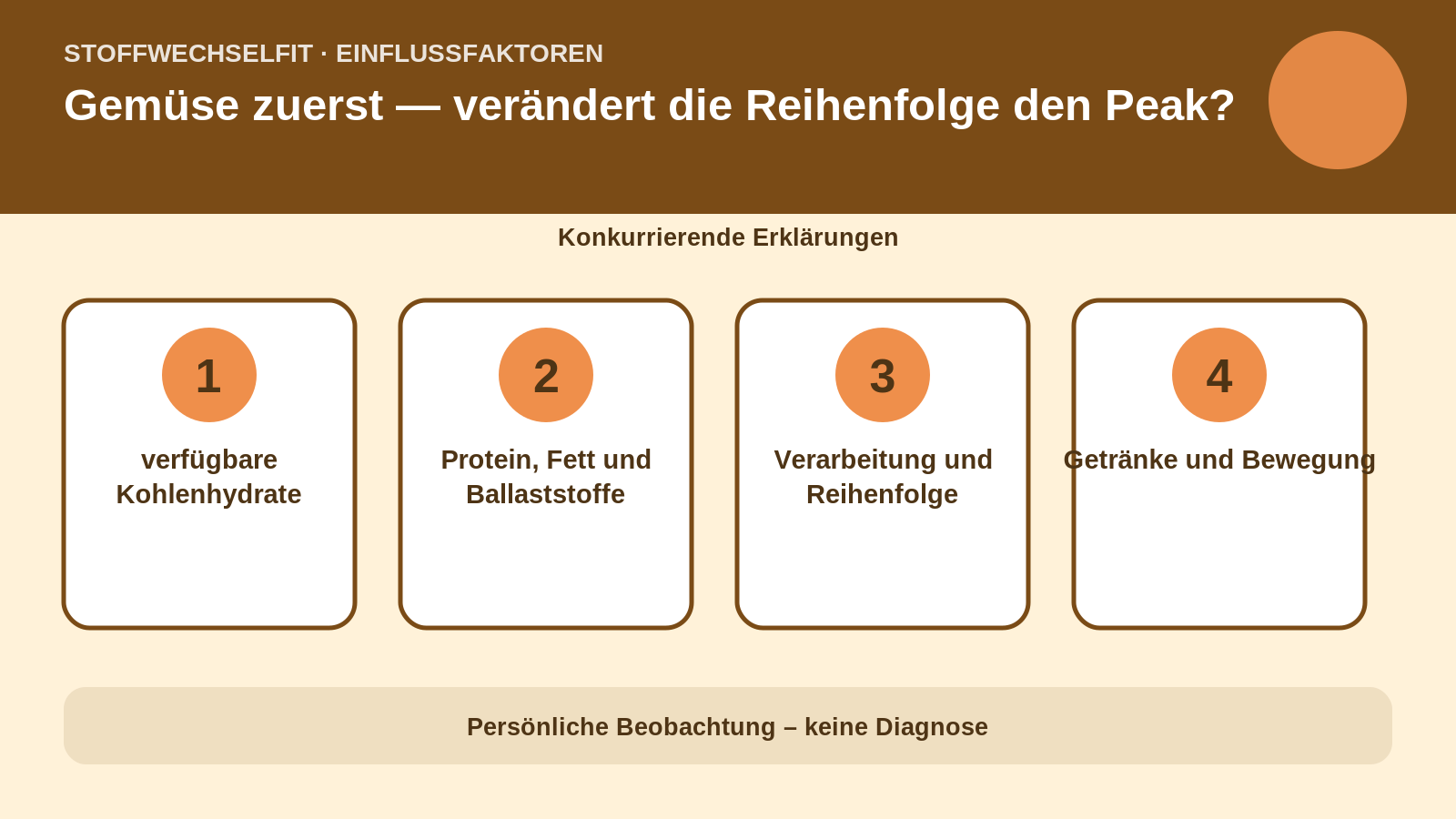 STOFFWECHSELFIT · EINFLUSSFAKTOREN

Gemüse zuerst — verändert die Reihenfolge den Peak?

Konkurrierende Erklärungen

1

verfügbare Kohlenhydrate

2

Protein, Fett und Ballaststoffe

3

Verarbeitung und Reihenfolge

4

Getränke und Bewegung

Persönliche Beobachtung – keine Diagnose